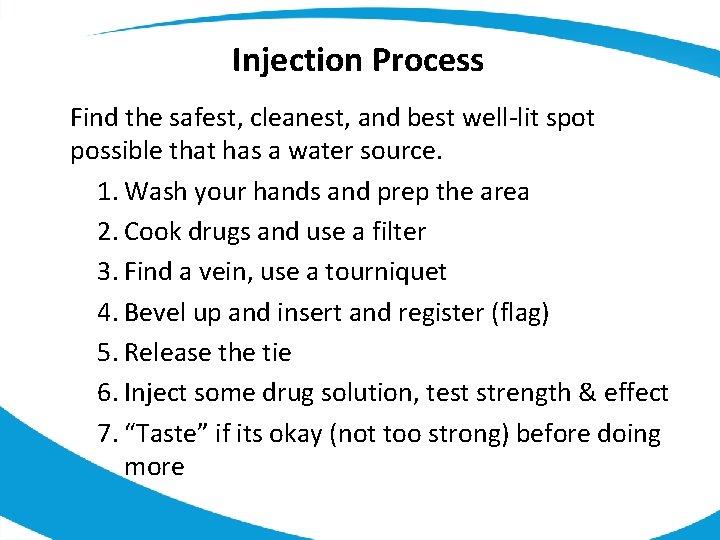 Injection Process

Find the safest, cleanest, and best well-lit spot possible that has a water source.

1. Wash your hands and prep the area
2. Cook drugs and use a filter
3. Find a vein, use a tourniquet
4. Bevel up and insert and register (flag)
5. Release the tie
6. Inject some drug solution, test strength & effect
7. “Taste” if its okay (not too strong) before doing more